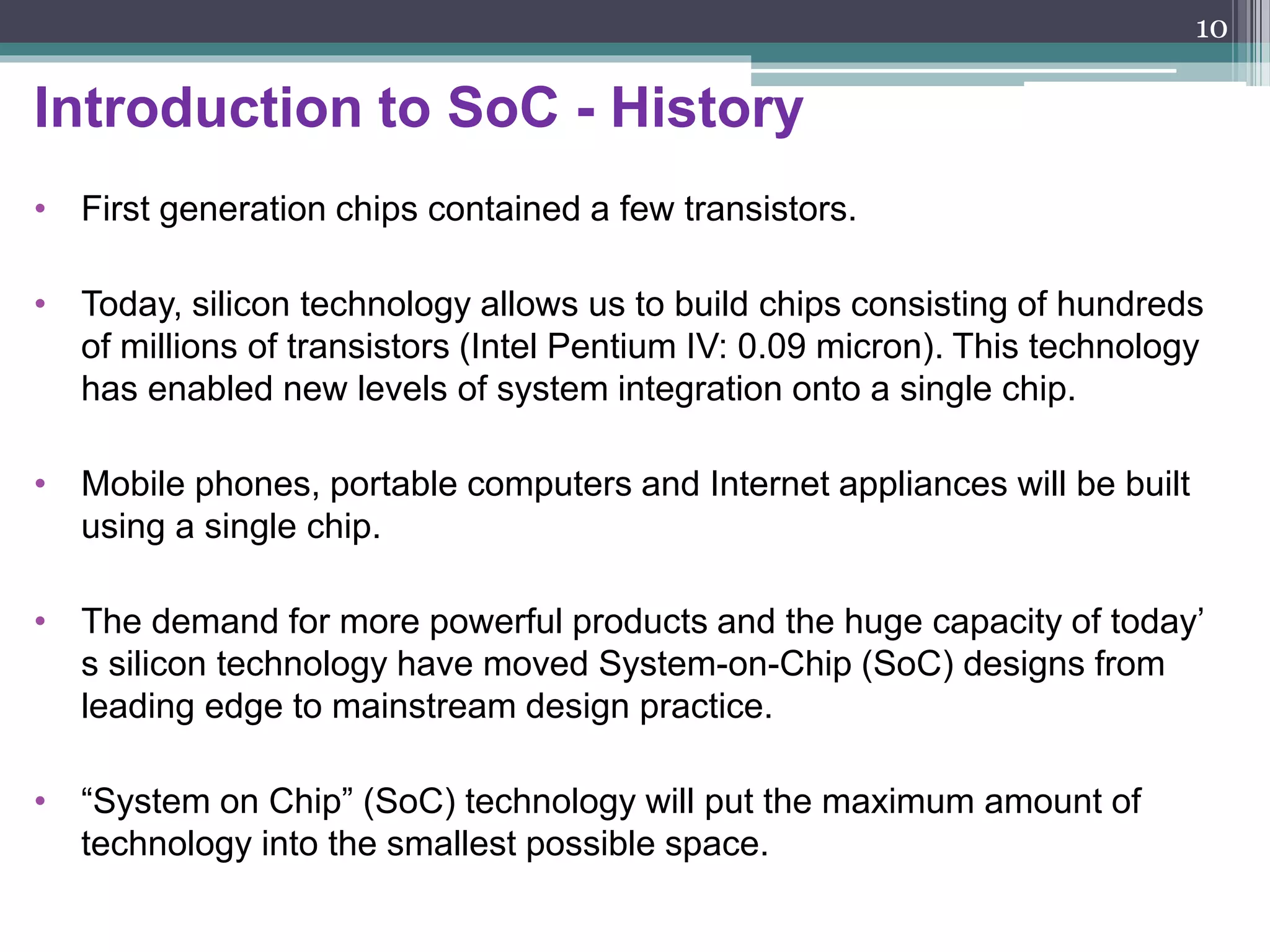 10

Introduction to SoC - History

• First generation chips contained a few transistors.

• Today, silicon technology allows us to build chips consisting of hundreds of millions of transistors (Intel Pentium IV: 0.09 micron). This technology has enabled new levels of system integration onto a single chip.

• Mobile phones, portable computers and Internet appliances will be built using a single chip.

• The demand for more powerful products and the huge capacity of today’ s silicon technology have moved System-on-Chip (SoC) designs from leading edge to mainstream design practice.

• “System on Chip” (SoC) technology will put the maximum amount of technology into the smallest possible space.